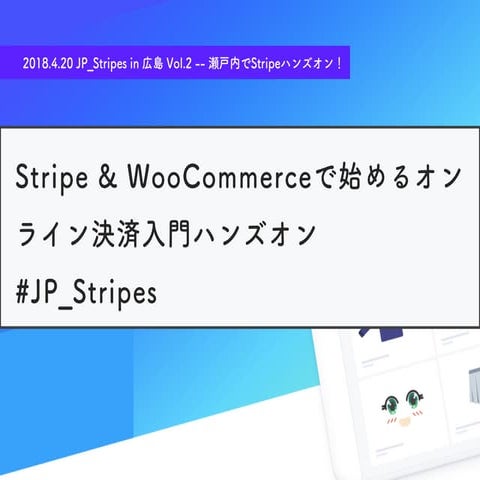 2018.4.20 JP_Stripes in 広島 Vol.2 -- 瀬戸内でStripeハンズオン！

Stripe & WooCommerceで始めるオンライン決済入門ハンズオン #JP_Stripes